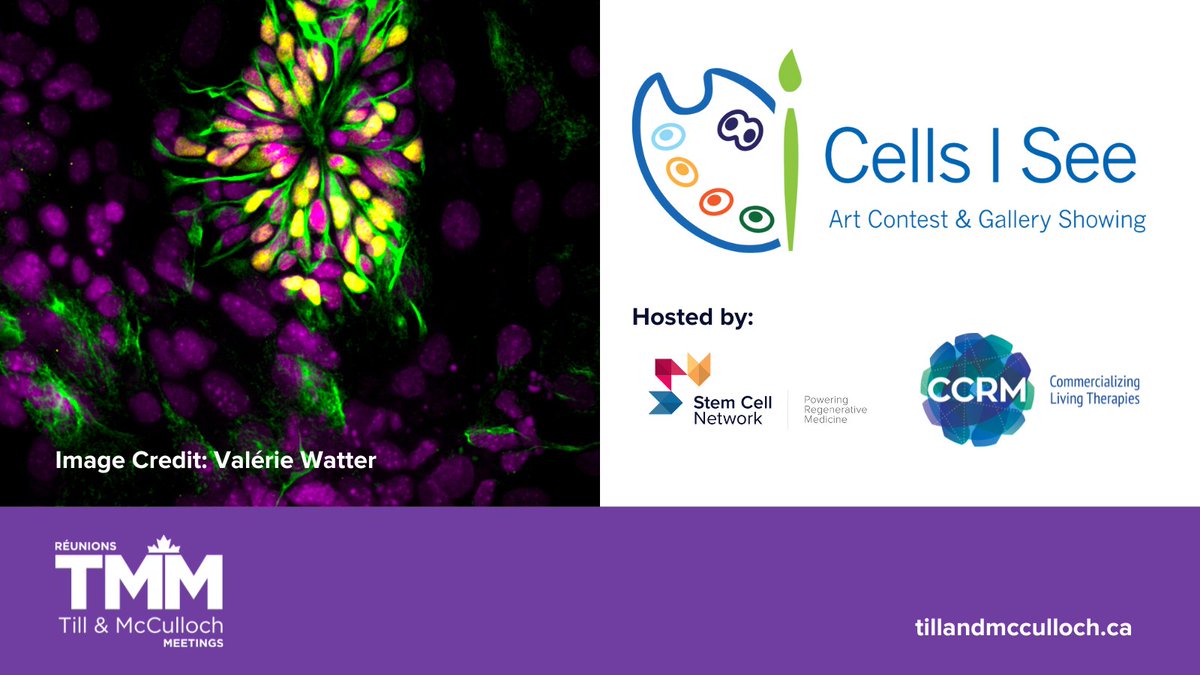 Image Credit: Valérie Watter

Cells I See
Art Contest & Gallery Showing

Hosted by:

Stem Cell Network
Powering Regenerative Medicine

CCRM
Commercializing Living Therapies

RÉUNIONS
TMM
Till & McCulloch
MEETINGS

tillandmcculloch.ca